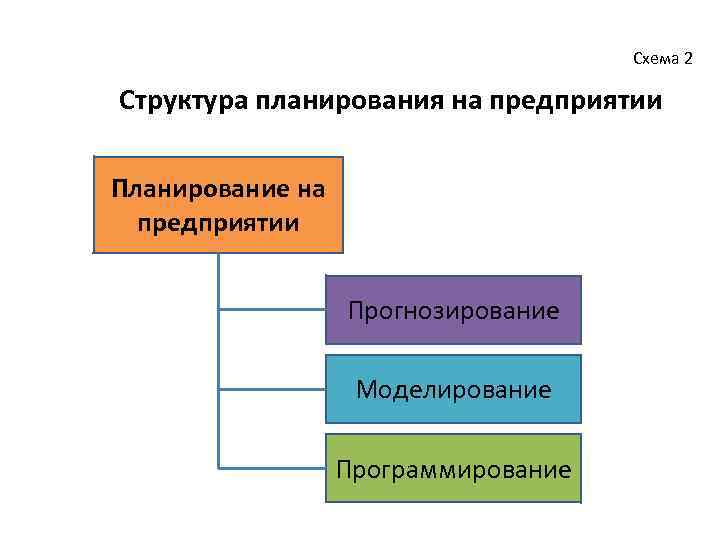 Схема 2

Структура планирования на предприятии

Планирование на предприятии

Прогнозирование

Моделирование

Программирование